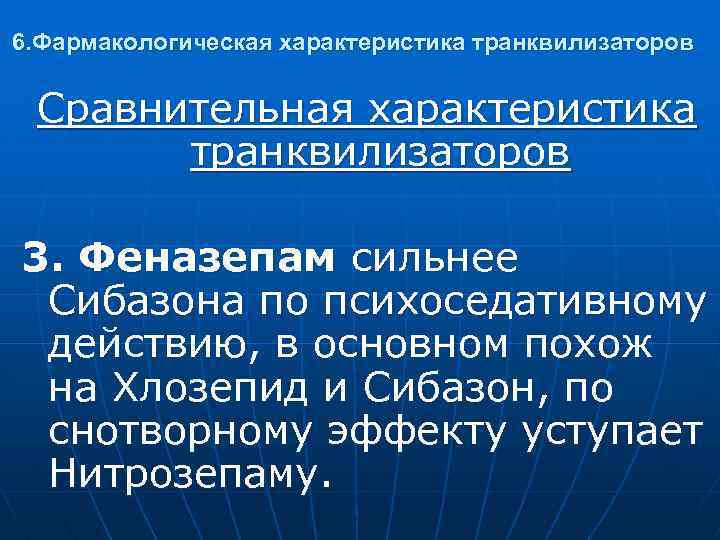 6.Фармакологическая характеристика транквилизаторов

Сравнительная характеристика транквилизаторов

3. Феназепам сильнее Сибазона по психоседативному действию, в основном похож на Хлозепид и Сибазон, по снотворному эффекту уступает Нитрозепаму.